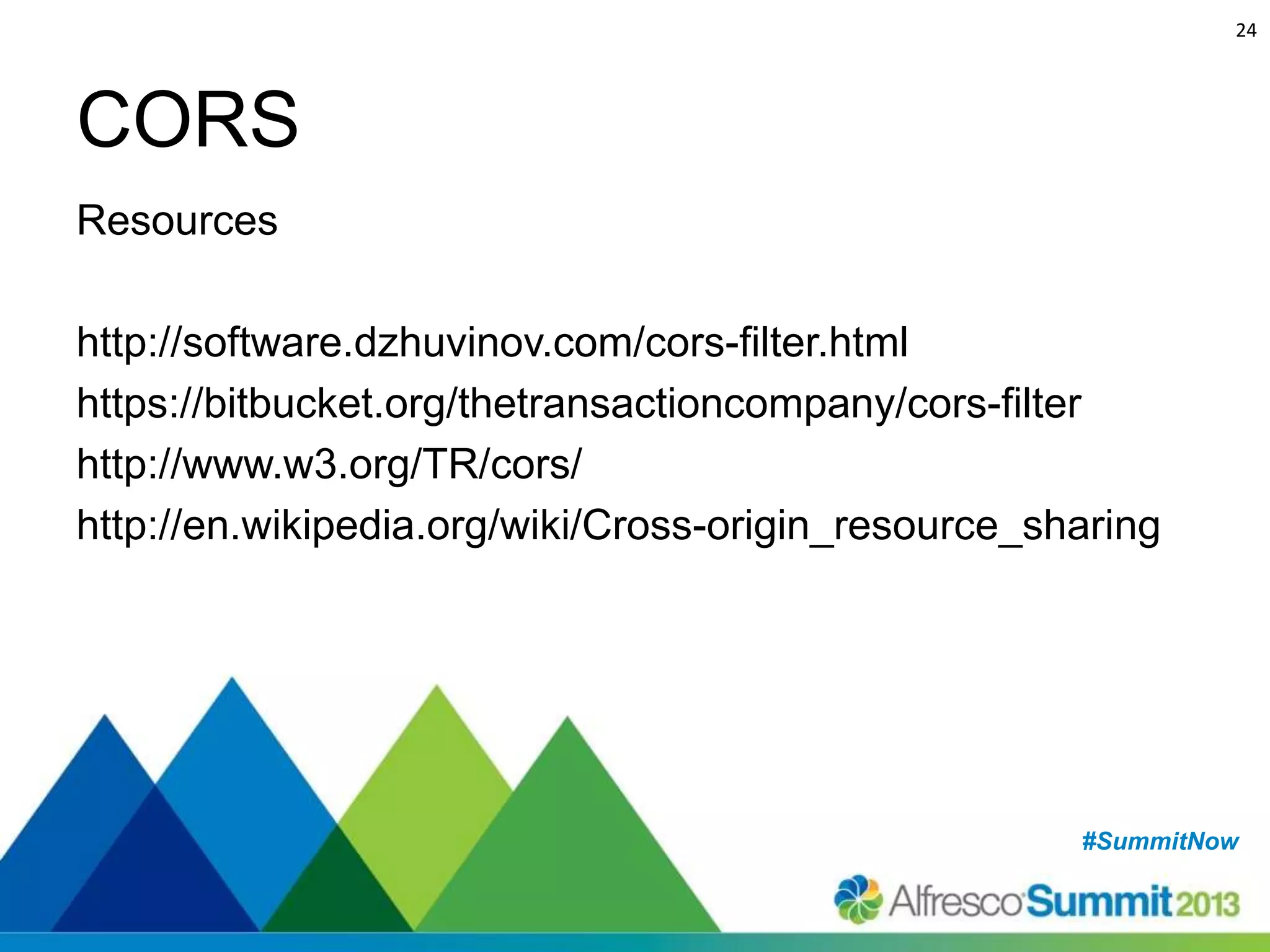 24

CORS

Resources

http://software.dzhuvinov.com/cors-filter.html
https://bitbucket.org/thetransactioncompany/cors-filter
http://www.w3.org/TR/cors/
http://en.wikipedia.org/wiki/Cross-origin_resource_sharing

#SummitNow

Alfresco Summit 2013